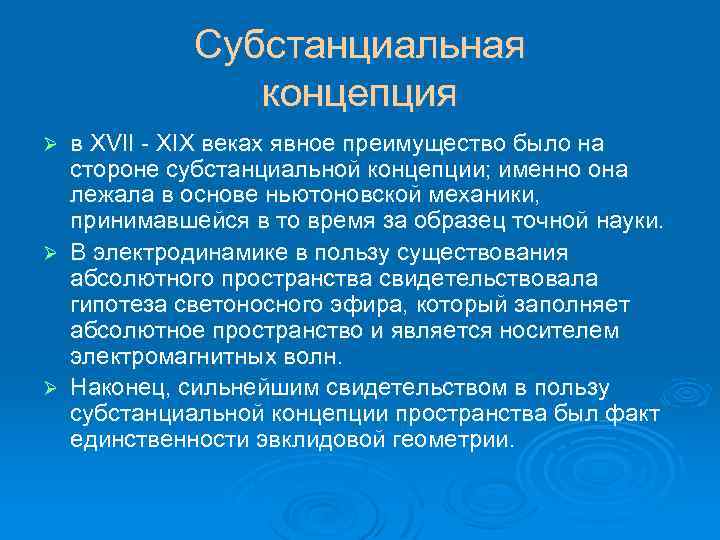 Субстанциальная концепция

➢ в XVII - XIX веках явное преимущество было на стороне субстанциальной концепции; именно она лежала в основе ньютоновской механики, принимавшейся в то время за образец точной науки.

➢ В электродинамике в пользу существования абсолютного пространства свидетельствовала гипотеза светоносного эфира, который заполняет абсолютное пространство и является носителем электромагнитных волн.

➢ Наконец, сильнейшим свидетельством в пользу субстанциальной концепции пространства был факт единственности эвклидовой геометрии.